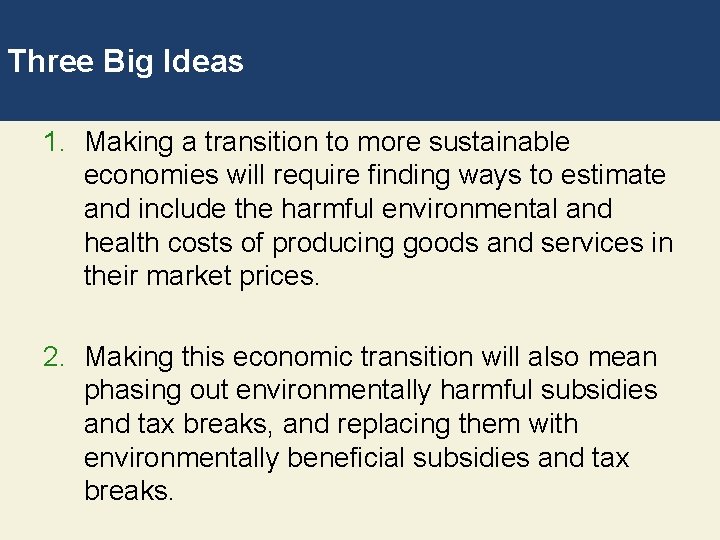 Three Big Ideas

1. Making a transition to more sustainable economies will require finding ways to estimate and include the harmful environmental and health costs of producing goods and services in their market prices.

2. Making this economic transition will also mean phasing out environmentally harmful subsidies and tax breaks, and replacing them with environmentally beneficial subsidies and tax breaks.